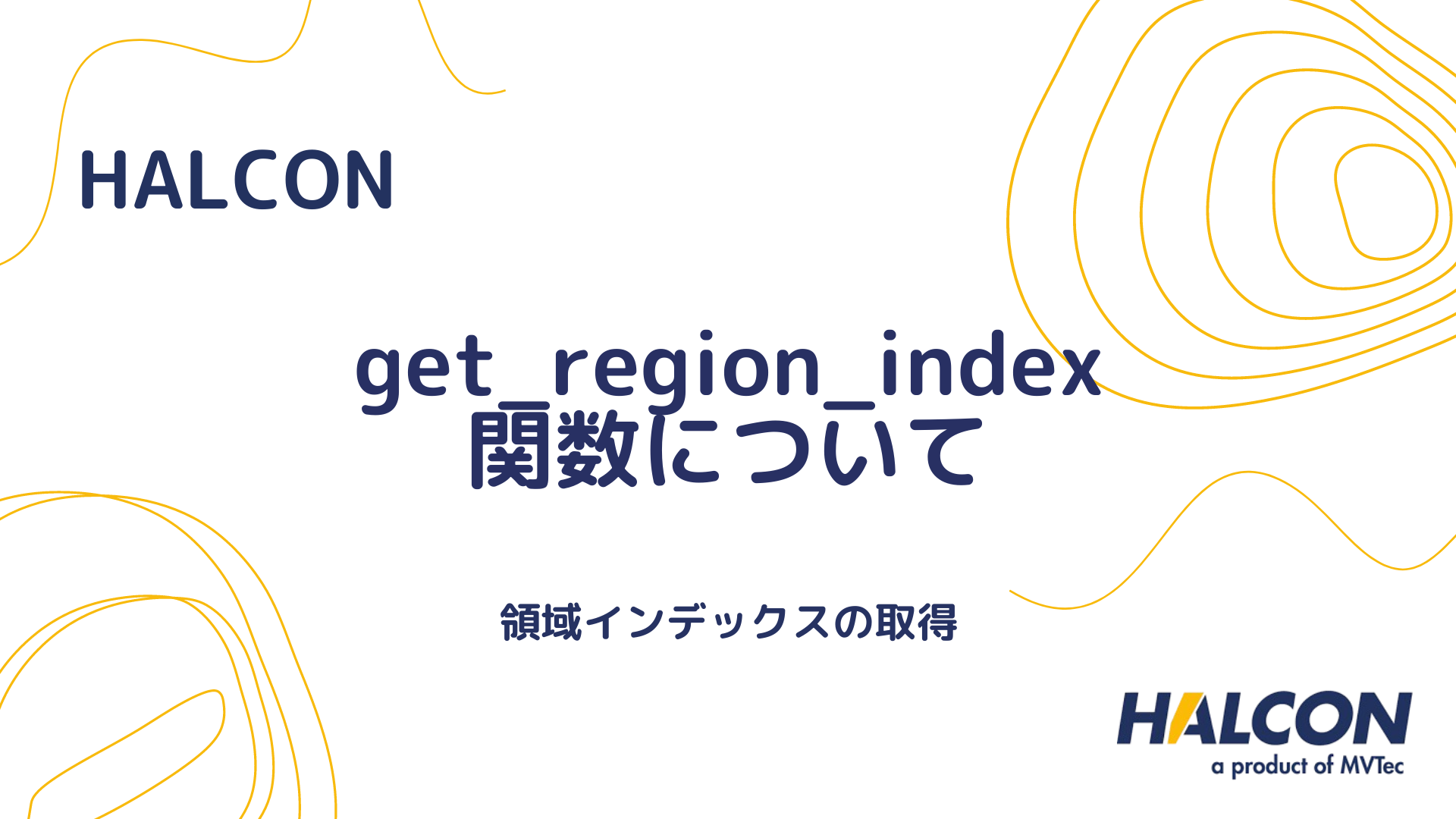 HALCON

get_region_index
関数について

領域インデックスの取得

HALCON
a product of MVTec